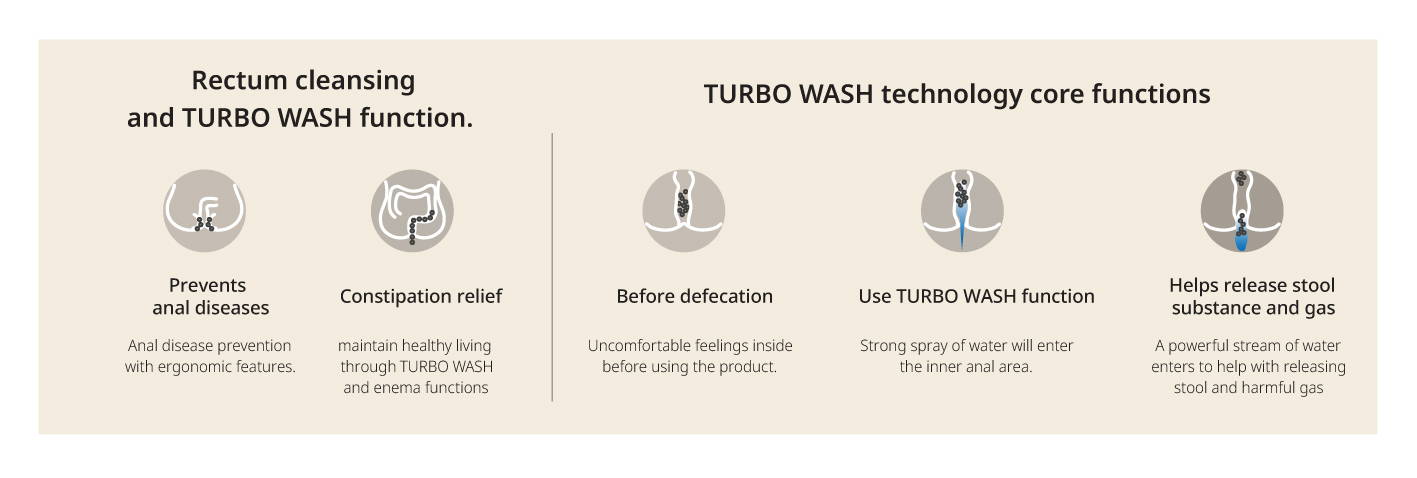 Rectum cleansing
and TURBO WASH function.

Prevents
anal diseases

Anal disease prevention with ergonomic features.

Constipation relief

maintain healthy living through TURBO WASH and enema functions

TURBO WASH technology core functions

Before defecation

Uncomfortable feelings inside before using the product.

Use TURBO WASH function

Strong spray of water will enter the inner anal area.

Helps release stool
substance and gas

A powerful stream of water enters to help with releasing stool and harmful gas